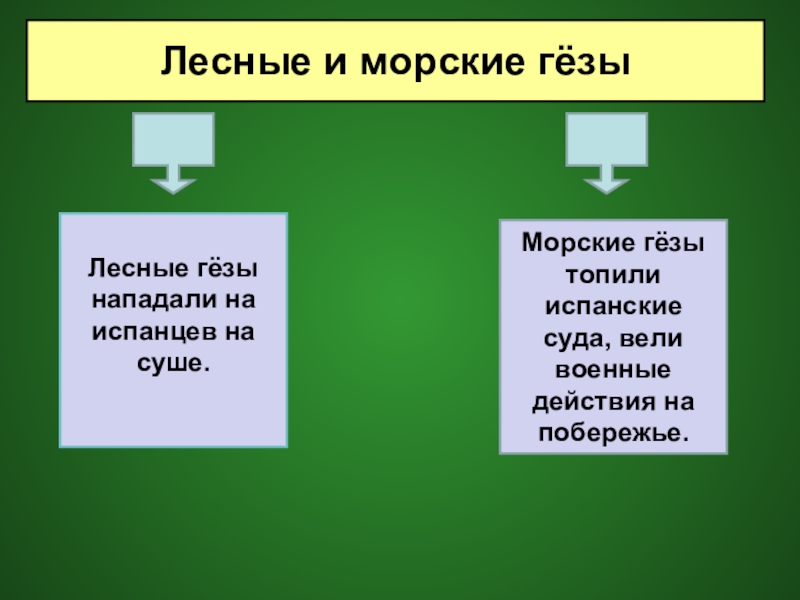 Лесные и морские гёзы

Лесные гёзы нападали на испанцев на суше.

Морские гёзы топили испанские суда, вели военные действия на побережье.